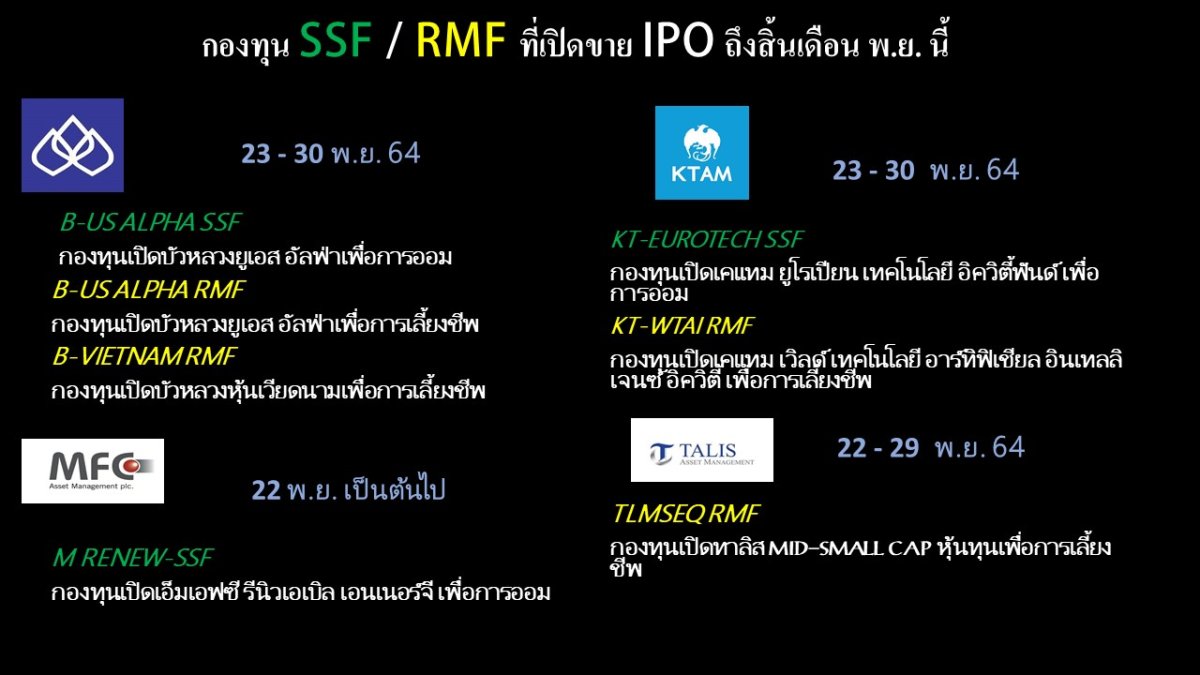 กองทุน SSF / RMF ที่เปิดขาย IPO ถึงสิ้นเดือน พ.ย. นี้

23 - 30 พ.ย. 64

B-US ALPHA SSF
กองทุนเปิดบัวหลวงยูเอส อัลฟ่าเพื่อการออม

B-US ALPHA RMF
กองทุนเปิดบัวหลวงยูเอส อัลฟ่าเพื่อการเลี้ยงชีพ

B-VIETNAM RMF
กองทุนเปิดบัวหลวงหุ้นเวียดนามเพื่อการเลี้ยงชีพ

MFC
Asset Management plc.

22 พ.ย. เป็นต้นไป

M RENEW-SSF
กองทุนเปิดเอ็มเอฟซี รีนิวเอเบิล เอนเนอร์จี เพื่อการออม

KTAM

23 - 30 พ.ย. 64

KT-EUROTECH SSF
กองทุนเปิดเคแทม ยูโรเปียน เทคโนโลยี อิควิตี้ฟันด์ เพื่อการออม

KT-WTAI RMF
กองทุนเปิดเคแทม เวิลด์ เทคโนโลยี อาร์ทิฟิเชียล อินเทลลิเจนซ์ อิควิตี้ เพื่อการเลี้ยงชีพ

TALIS
ASSET MANAGEMENT

22 - 29 พ.ย. 64

TLMSEQ RMF
กองทุนเปิดทาลิส MID-SMALL CAP หุ้นทุนเพื่อการเลี้ยงชีพ